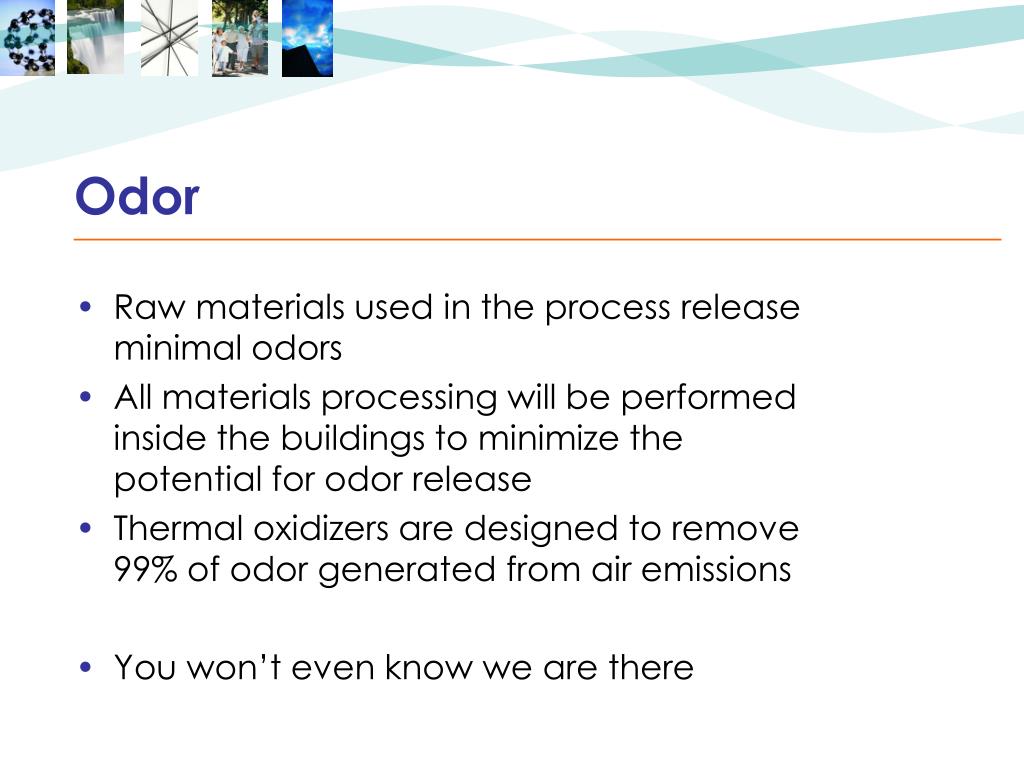 Odor

• Raw materials used in the process release minimal odors
• All materials processing will be performed inside the buildings to minimize the potential for odor release
• Thermal oxidizers are designed to remove 99% of odor generated from air emissions

• You won’t even know we are there